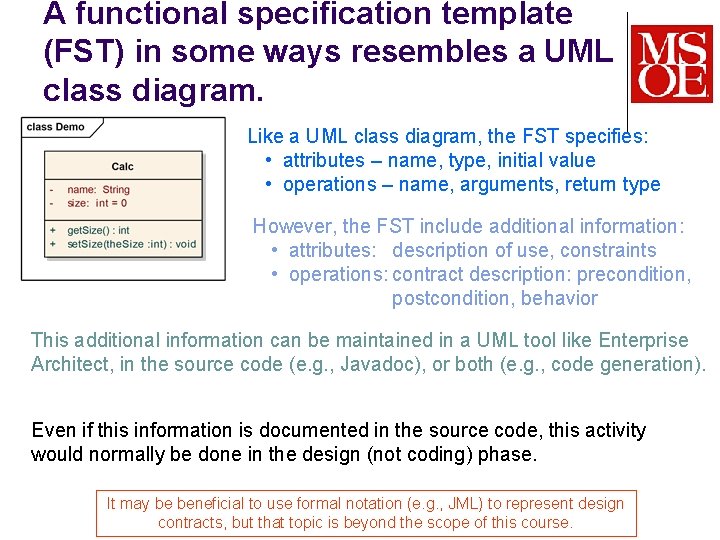 A functional specification template (FST) in some ways resembles a UML class diagram.

MSOE

class Demo

Calc

- name: String
- size: int = 0

+ getSize() : int
+ setSize(theSize :int) : void

Like a UML class diagram, the FST specifies:
• attributes – name, type, initial value
• operations – name, arguments, return type

However, the FST include additional information:
• attributes: description of use, constraints
• operations: contract description: precondition, postcondition, behavior

This additional information can be maintained in a UML tool like Enterprise Architect, in the source code (e.g., Javadoc), or both (e.g., code generation).

Even if this information is documented in the source code, this activity would normally be done in the design (not coding) phase.

It may be beneficial to use formal notation (e.g., JML) to represent design contracts, but that topic is beyond the scope of this course.